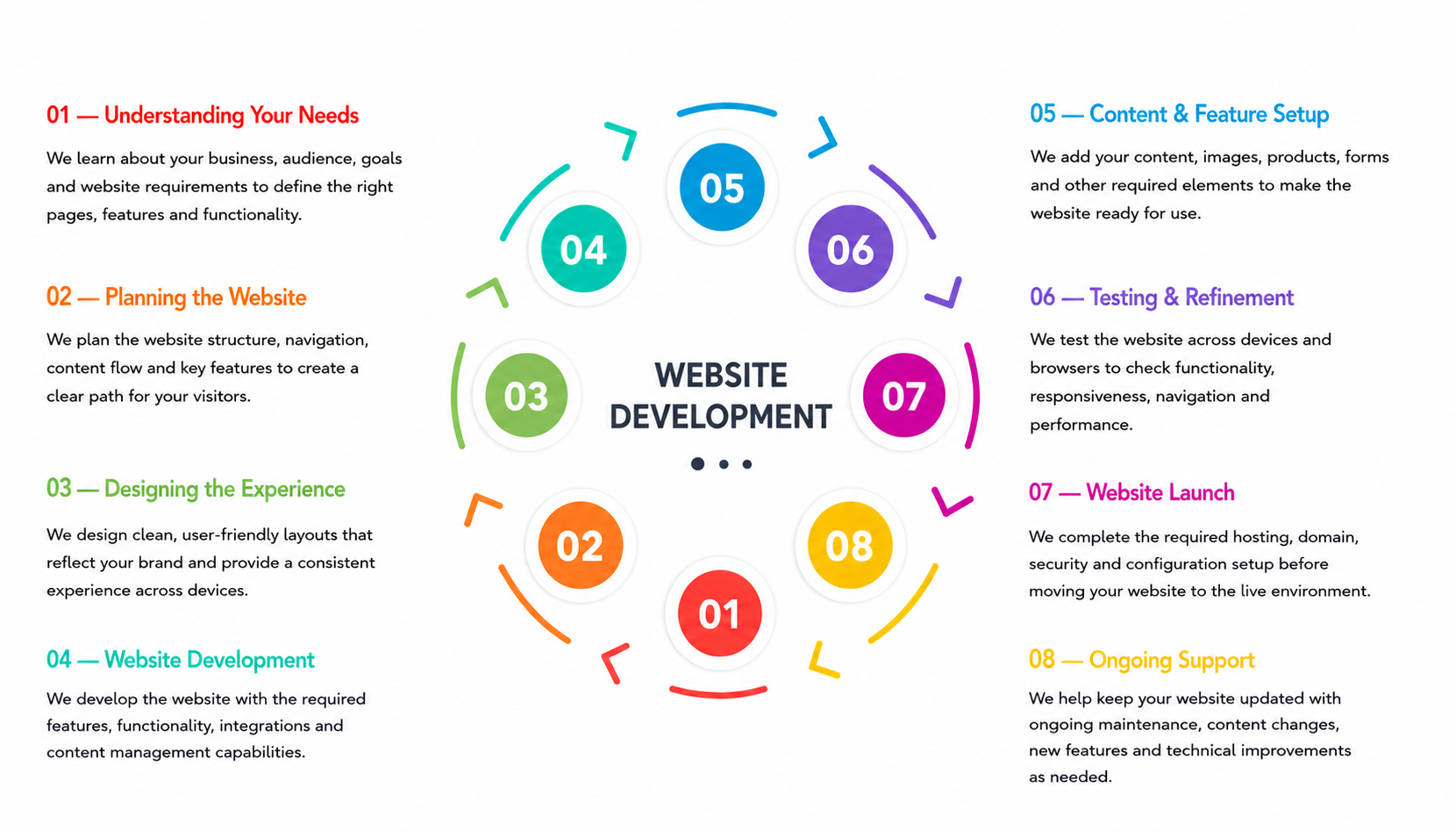 01 — Understanding Your Needs

We learn about your business, audience, goals and website requirements to define the right pages, features and functionality.

02 — Planning the Website

We plan the website structure, navigation, content flow and key features to create a clear path for your visitors.

03 — Designing the Experience

We design clean, user-friendly layouts that reflect your brand and provide a consistent experience across devices.

04 — Website Development

We develop the website with the required features, functionality, integrations and content management capabilities.

05

04

06

03

WEBSITE DEVELOPMENT

07

02

08

01

05 — Content & Feature Setup

We add your content, images, products, forms and other required elements to make the website ready for use.

06 — Testing & Refinement

We test the website across devices and browsers to check functionality, responsiveness, navigation and performance.

07 — Website Launch

We complete the required hosting, domain, security and configuration setup before moving your website to the live environment.

08 — Ongoing Support

We help keep your website updated with ongoing maintenance, content changes, new features and technical improvements as needed.